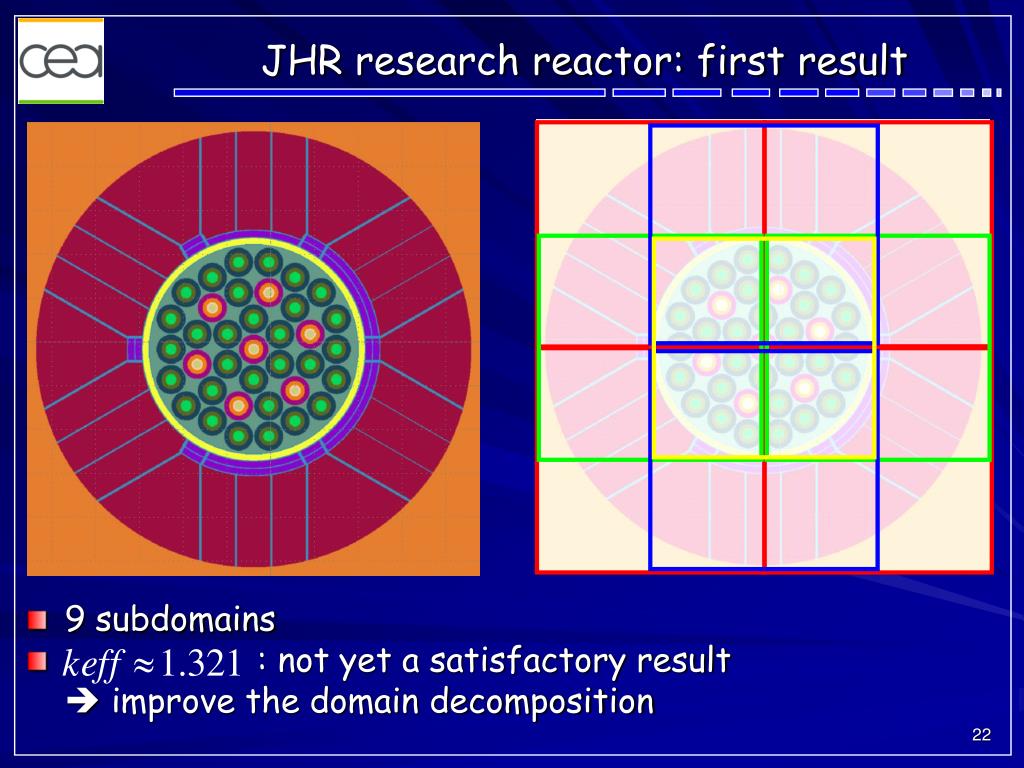 cea

JHR research reactor: first result

9 subdomains

$keff \approx 1.321$ : not yet a satisfactory result
➔ improve the domain decomposition

22